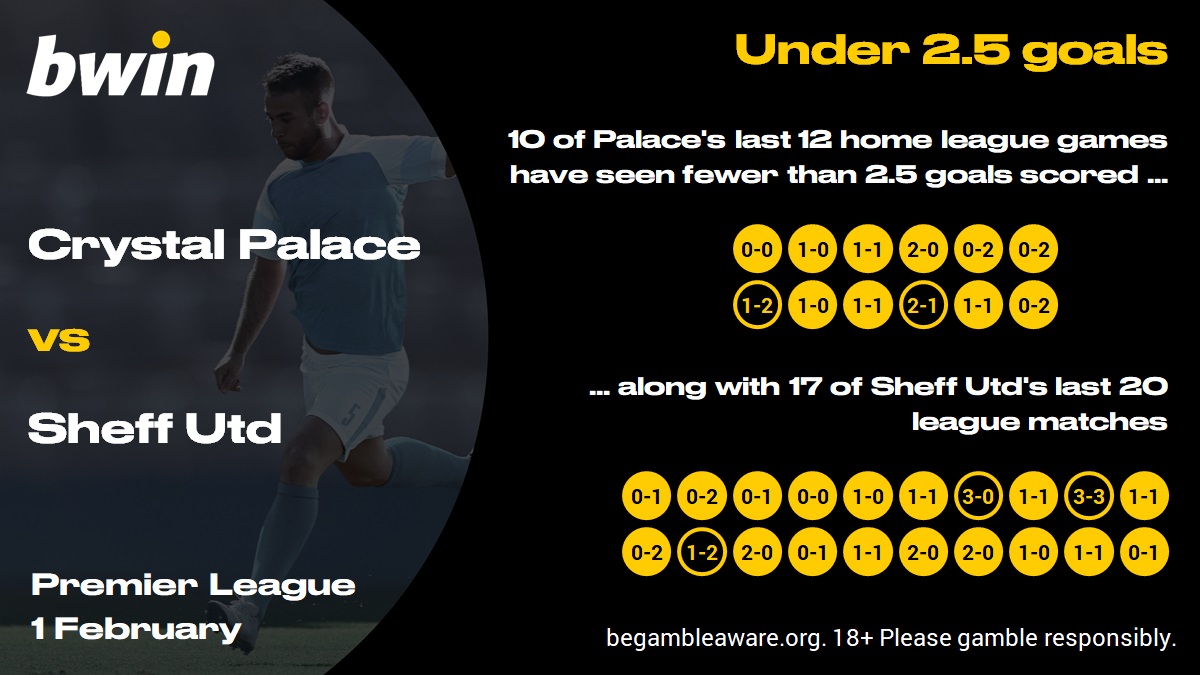 bwin

Crystal Palace

vs

Sheff Utd

Premier League
1 February

Under 2.5 goals

10 of Palace's last 12 home league games have seen fewer than 2.5 goals scored ...

0-0 1-0 1-1 2-0 0-2 0-2
1-2 1-0 1-1 2-1 1-1 0-2

... along with 17 of Sheff Utd's last 20 league matches

0-1 0-2 0-1 0-0 1-0 1-1 3-0 1-1 3-3 1-1
0-2 1-2 2-0 0-1 1-1 2-0 2-0 1-0 1-1 0-1

begambleaware.org. 18+ Please gamble responsibly.